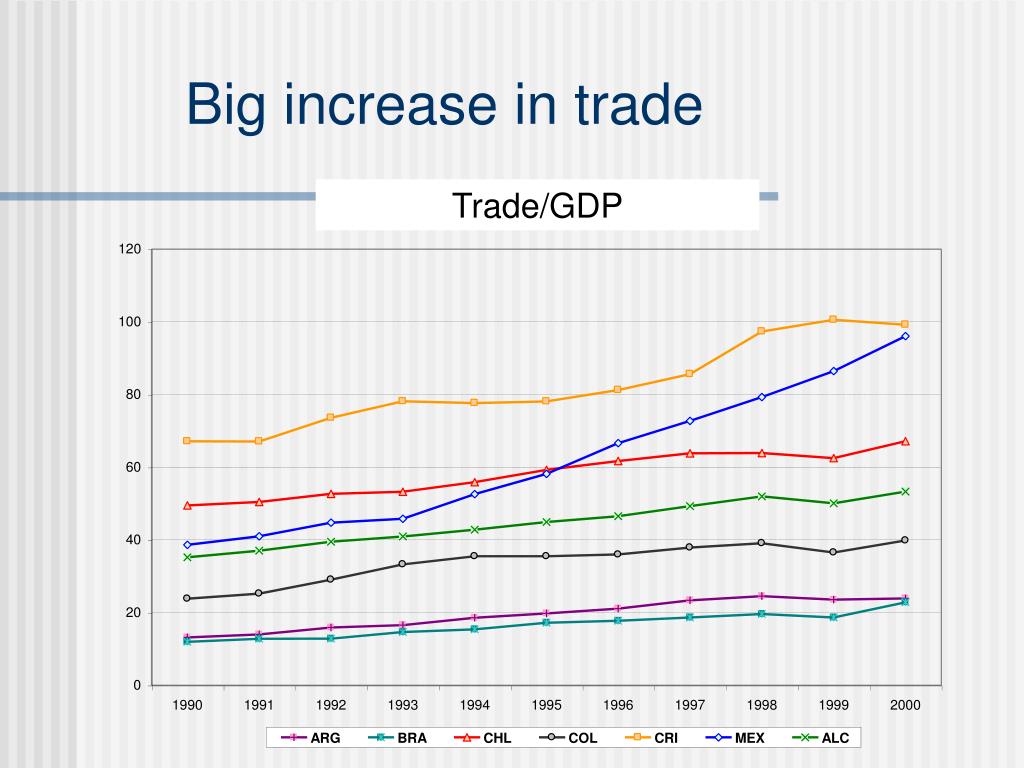 Big increase in trade

Trade/GDP

120
100
80
60
40
20
0

1990 1991 1992 1993 1994 1995 1996 1997 1998 1999 2000

ARG BRA CHL COL CRI MEX ALC